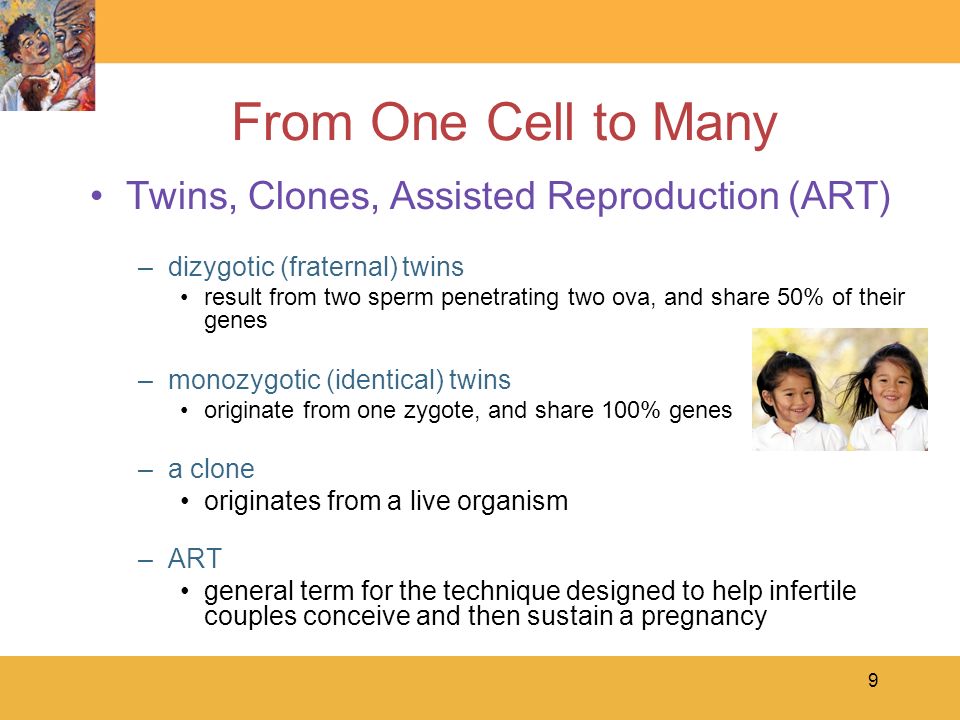 From One Cell to Many

• Twins, Clones, Assisted Reproduction (ART)

– dizygotic (fraternal) twins
• result from two sperm penetrating two ova, and share 50% of their genes

– monozygotic (identical) twins
• originate from one zygote, and share 100% genes

– a clone
• originates from a live organism

– ART
• general term for the technique designed to help infertile couples conceive and then sustain a pregnancy

9